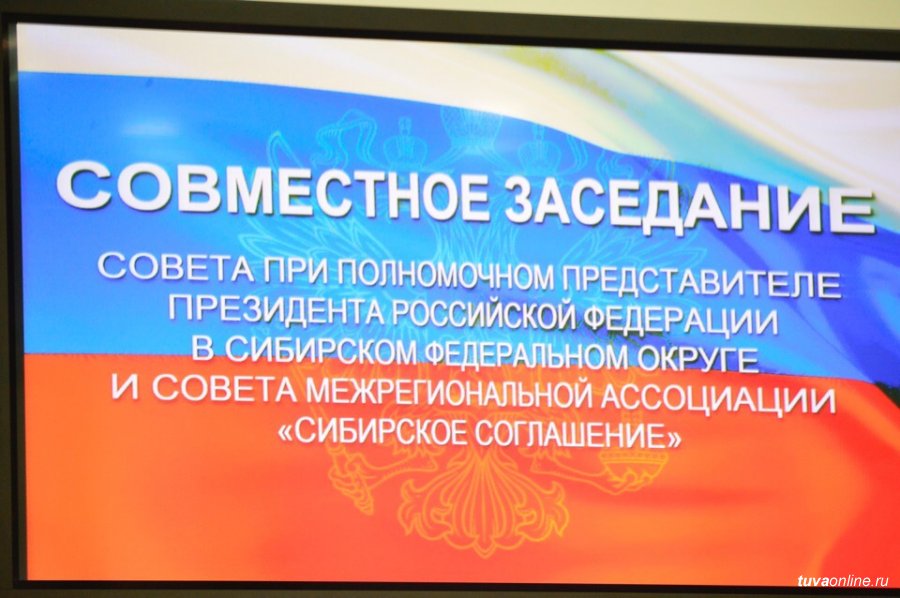 СОВМЕСТНОЕ ЗАСЕДАНИЕ

СОВЕТА ПРИ ПОЛНОМОЧНОМ ПРЕДСТАВИТЕЛЕ ПРЕЗИДЕНТА РОССИЙСКОЙ ФЕДЕРАЦИИ В СИБИРСКОМ ФЕДЕРАЛЬНОМ ОКРУГЕ И СОВЕТА МЕЖРЕГИОНАЛЬНОЙ АССОЦИАЦИИ «СИБИРСКОЕ СОГЛАШЕНИЕ»

tuvaonline.ru